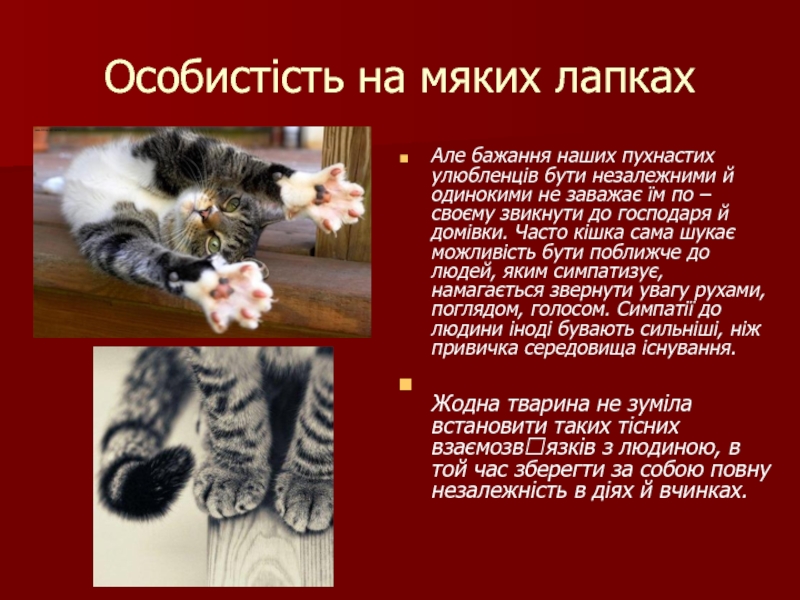 Особистість на мяких лапках

Але бажання наших пухнастих улюбленців бути незалежними й одинокими не заважає їм по – своєму звикнути до господаря й домівки. Часто кішка сама шукає можливість бути поближче до людей, яким симпатизує, намагається звернути увагу рухами, поглядом, голосом. Симпатії до людини іноді бувають сильніші, ніж привичка середовища існування.

Жодна тварина не зуміла встановити таких тісних взаємозв□язків з людиною, в той час зберегти за собою повну незалежність в діях й вчинках.